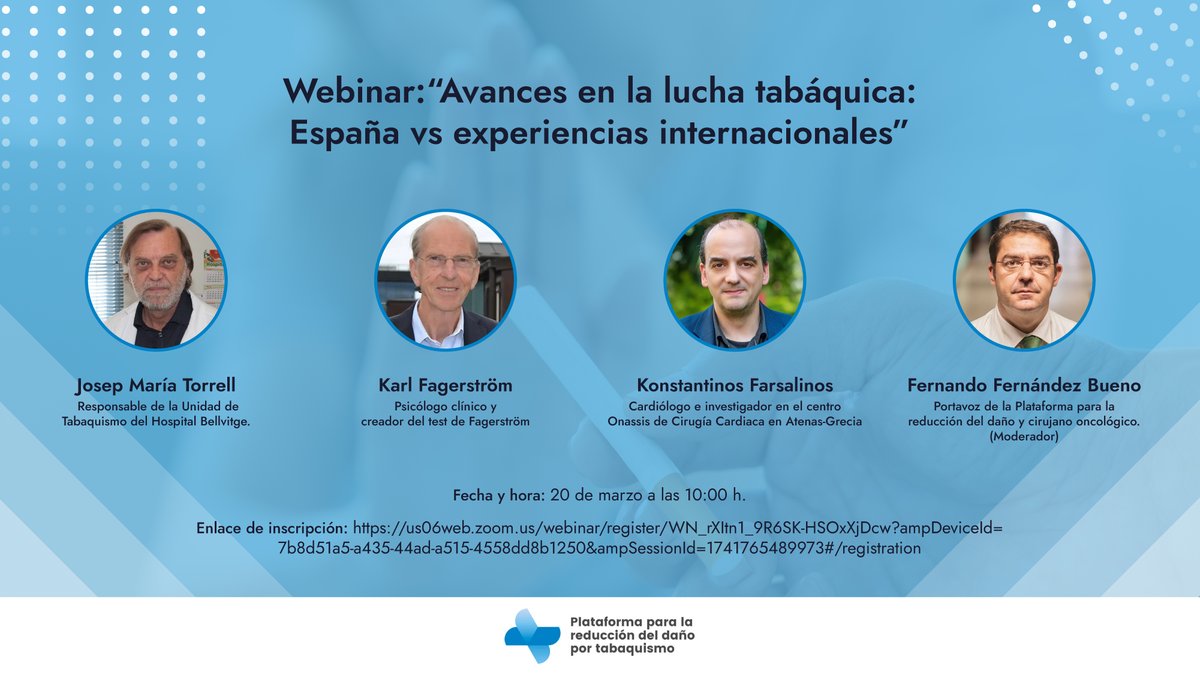 Webinar:“Avances en la lucha tabáquica: España vs experiencias internacionales”

Josep María Torrell
Responsable de la Unidad de Tabaquismo del Hospital Bellvitge.

Karl Fagerström
Psicólogo clínico y creador del test de Fagerström

Konstantinos Farsalinos
Cardiólogo e investigador en el centro Onassis de Cirugía Cardiaca en Atenas-Grecia

Fernando Fernández Bueno
Portavoz de la Plataforma para la reducción del daño y cirujano oncológico. (Moderador)

Fecha y hora: 20 de marzo a las 10:00 h.

Enlace de inscripción: https://us06web.zoom.us/webinar/register/WN_rXltn1_9R6SK-HSOxXjDcw?ampDeviceId=7b8d51a5-a435-44ad-a515-4558dd8b1250&ampSessionId=1741765489973#/registration

Plataforma para la reducción del daño por tabaquismo